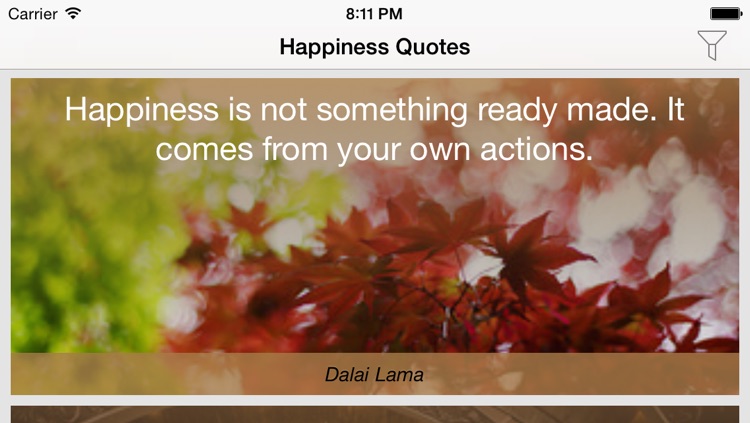 Carrier 8:11 PM

Happiness Quotes

Happiness is not something ready made. It comes from your own actions.

Dalai Lama